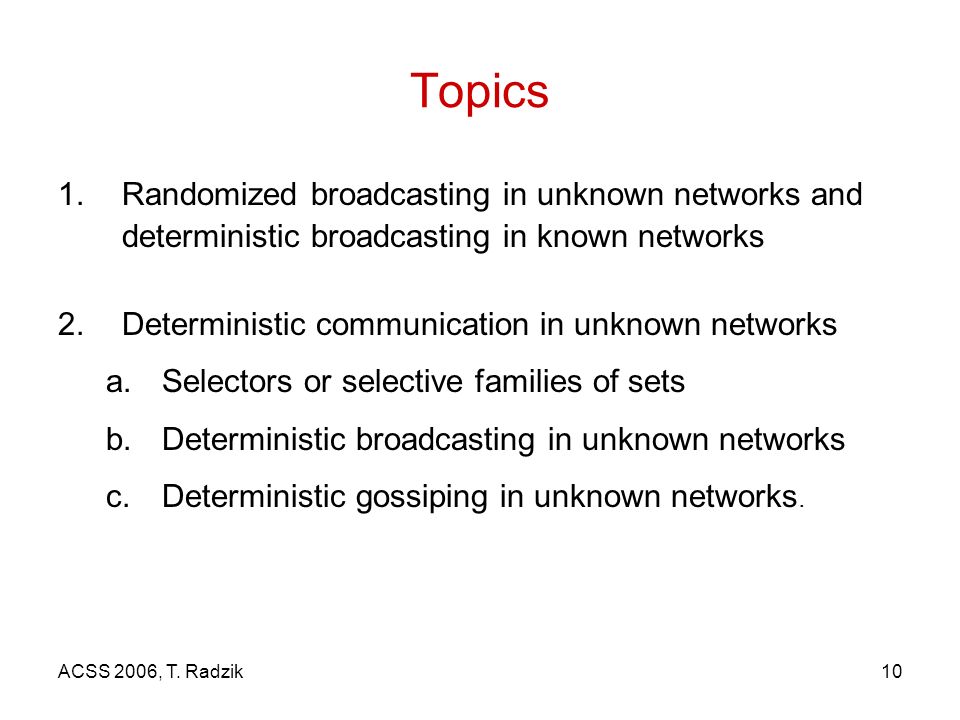 Topics

1. Randomized broadcasting in unknown networks and deterministic broadcasting in known networks

2. Deterministic communication in unknown networks
a. Selectors or selective families of sets
b. Deterministic broadcasting in unknown networks
c. Deterministic gossiping in unknown networks.

ACSS 2006, T. Radzik

10